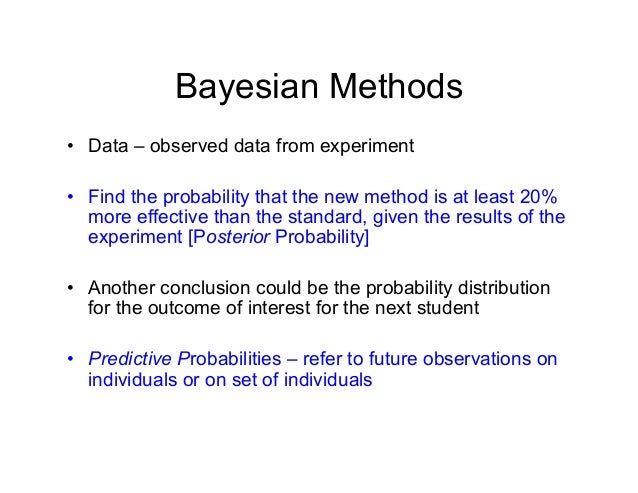 Bayesian Methods

• Data – observed data from experiment

• Find the probability that the new method is at least 20% more effective than the standard, given the results of the experiment [Posterior Probability]

• Another conclusion could be the probability distribution for the outcome of interest for the next student

• Predictive Probabilities – refer to future observations on individuals or on set of individuals